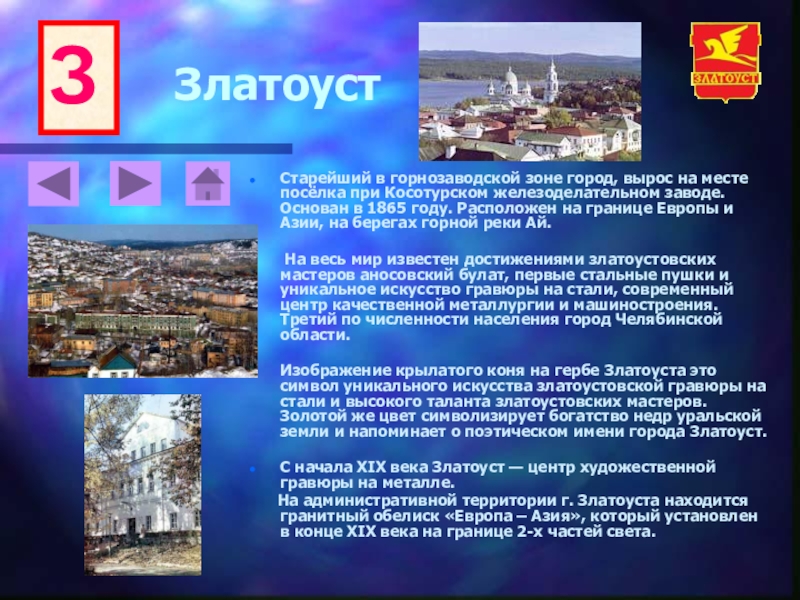 3

Златоуст

ЗЛАТОУСТ

Старейший в горнозаводской зоне город, вырос на месте посёлка при Косотурском железоделательном заводе. Основан в 1865 году. Расположен на границе Европы и Азии, на берегах горной реки Ай.

На весь мир известен достижениями златоустовских мастеров аносовский булат, первые стальные пушки и уникальное искусство гравюры на стали, современный центр качественной металлургии и машиностроения. Третий по численности населения город Челябинской области.

Изображение крылатого коня на гербе Златоуста это символ уникального искусства златоустовской гравюры на стали и высокого таланта златоустовских мастеров. Золотой же цвет символизирует богатство недр уральской земли и напоминает о поэтическом имени города Златоуст.

С начала XIX века Златоуст — центр художественной гравюры на металле.

На административной территории г. Златоуста находится гранитный обелиск «Европа – Азия», который установлен в конце XIX века на границе 2-х частей света.